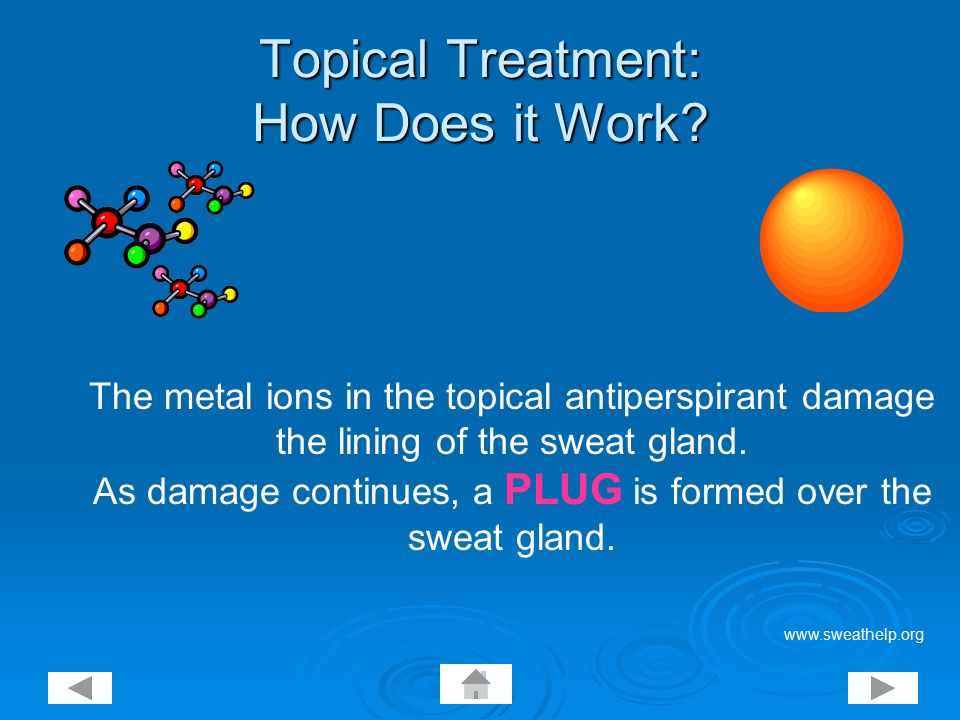 Topical Treatment:
How Does it Work?

The metal ions in the topical antiperspirant damage the lining of the sweat gland.

As damage continues, a PLUG is formed over the sweat gland.

www.sweathelp.org